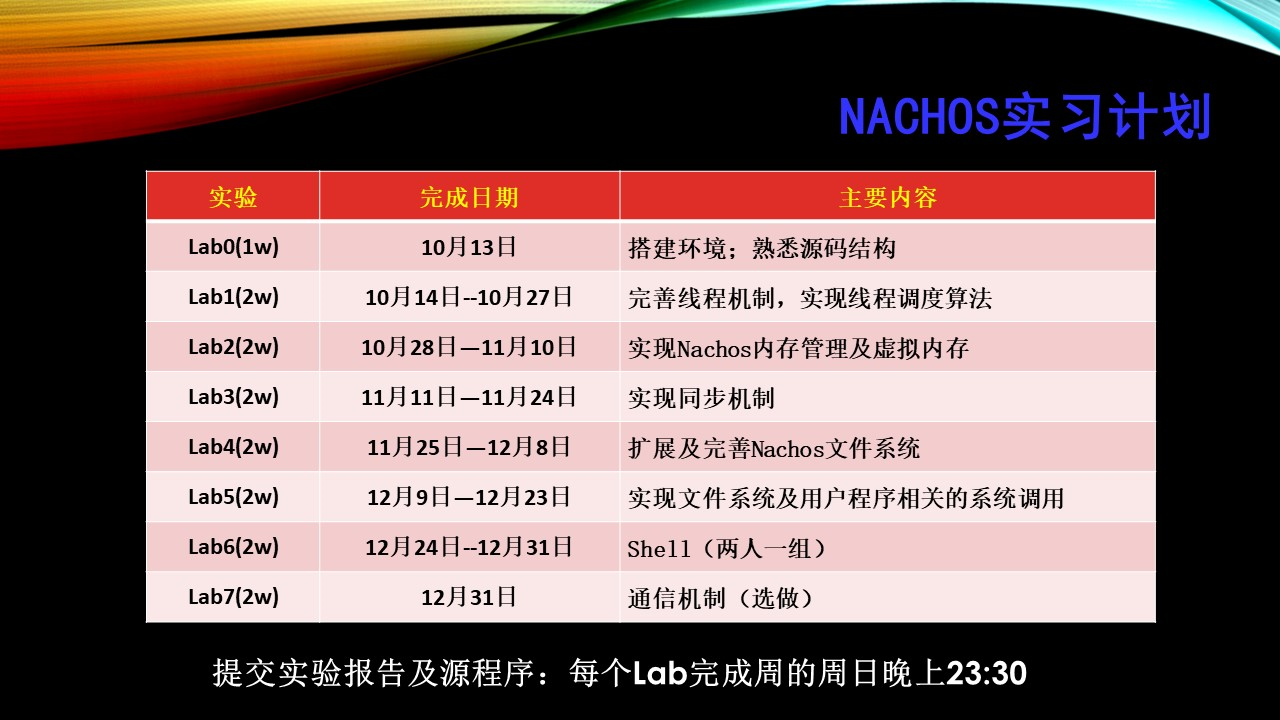 NACHOS实习计划

| 实验 | 完成日期 | 主要内容 |
|---|---|---|
| Lab0(1w) | 10月13日 | 搭建环境；熟悉源码结构 |
| Lab1(2w) | 10月14日--10月27日 | 完善线程机制，实现线程调度算法 |
| Lab2(2w) | 10月28日—11月10日 | 实现Nachos内存管理及虚拟内存 |
| Lab3(2w) | 11月11日—11月24日 | 实现同步机制 |
| Lab4(2w) | 11月25日—12月8日 | 扩展及完善Nachos文件系统 |
| Lab5(2w) | 12月9日—12月23日 | 实现文件系统及用户程序相关的系统调用 |
| Lab6(2w) | 12月24日--12月31日 | Shell（两人一组） |
| Lab7(2w) | 12月31日 | 通信机制（选做） |

提交实验报告及源程序：每个Lab完成周的周日晚上23:30